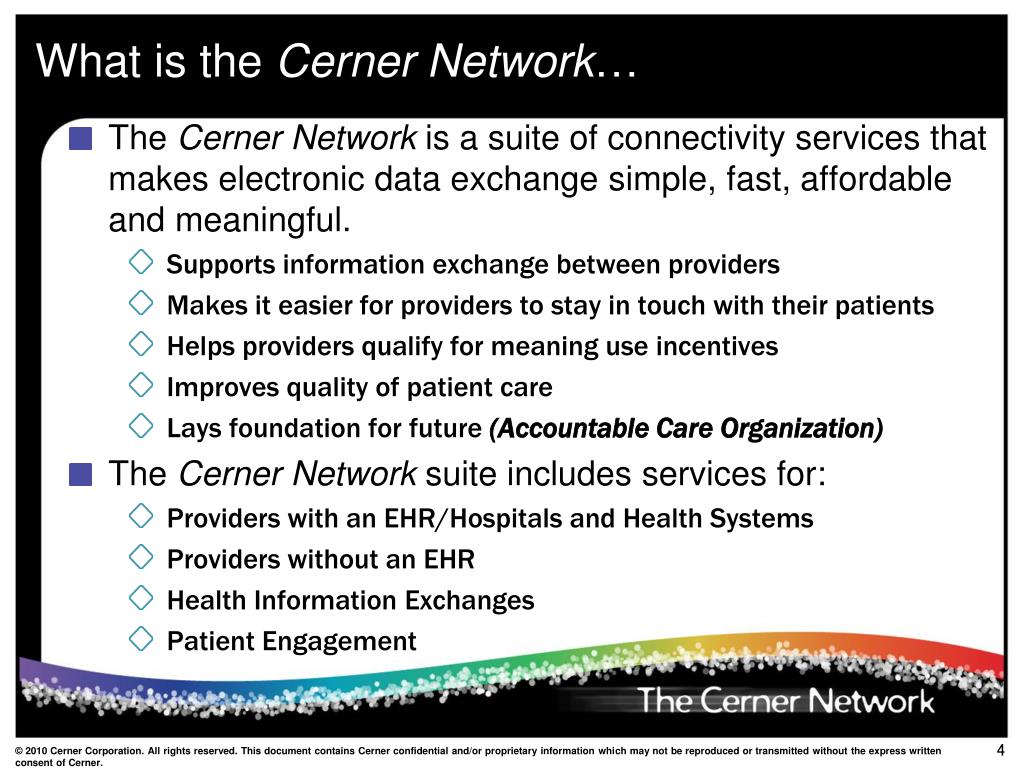 What is the Cerner Network…

The Cerner Network is a suite of connectivity services that makes electronic data exchange simple, fast, affordable and meaningful.

Supports information exchange between providers

Makes it easier for providers to stay in touch with their patients

Helps providers qualify for meaning use incentives

Improves quality of patient care

Lays foundation for future (Accountable Care Organization)

The Cerner Network suite includes services for:

Providers with an EHR/Hospitals and Health Systems

Providers without an EHR

Health Information Exchanges

Patient Engagement

The Cerner Network

© 2010 Cerner Corporation. All rights reserved. This document contains Cerner confidential and/or proprietary information which may not be reproduced or transmitted without the express written consent of Cerner.

4